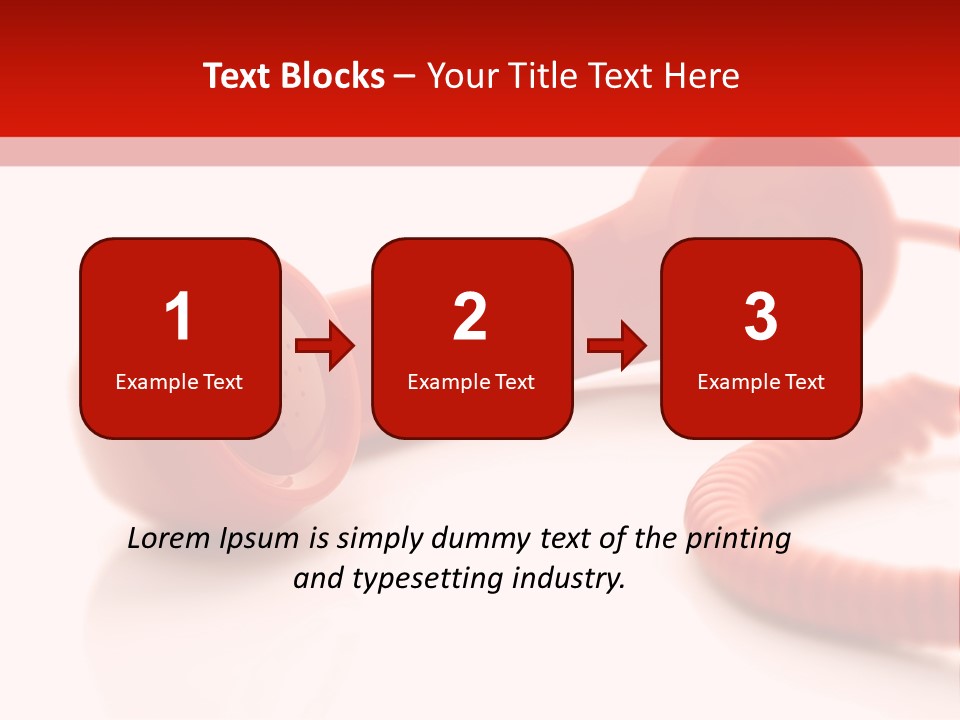 Text Blocks – Your Title Text Here

1
Example Text

2
Example Text

3
Example Text

Lorem Ipsum is simply dummy text of the printing and typesetting industry.